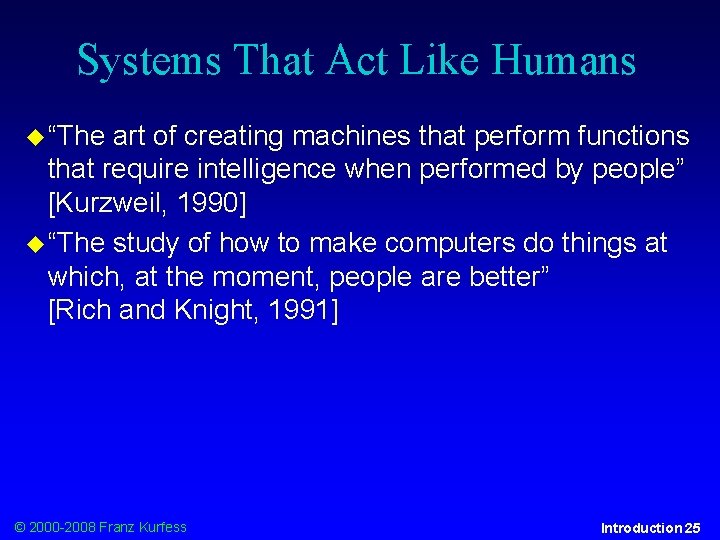 Systems That Act Like Humans

“The art of creating machines that perform functions that require intelligence when performed by people” [Kurzweil, 1990]

“The study of how to make computers do things at which, at the moment, people are better” [Rich and Knight, 1991]

© 2000-2008 Franz Kurfess

Introduction 25